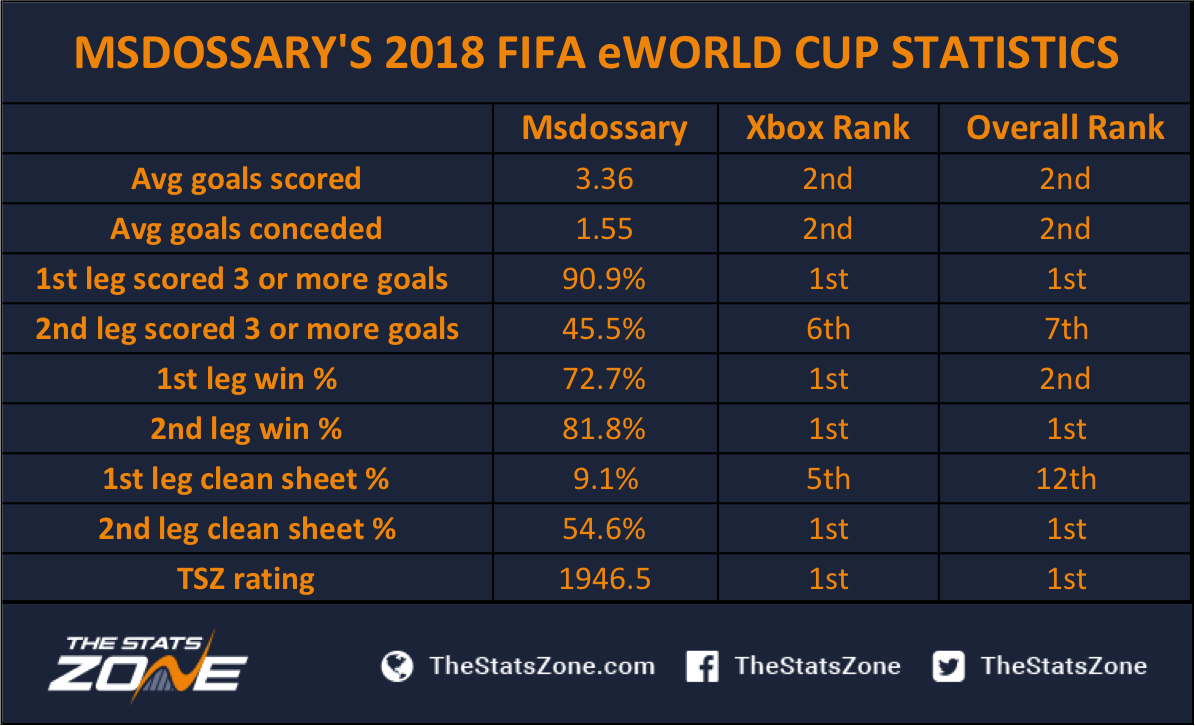 MSDOSSARY'S 2018 FIFA eWORLD CUP STATISTICS

| | Msdossary | Xbox Rank | Overall Rank |
|---|---|---|---|
| Avg goals scored | 3.36 | 2nd | 2nd |
| Avg goals conceded | 1.55 | 2nd | 2nd |
| 1st leg scored 3 or more goals | 90.9% | 1st | 1st |
| 2nd leg scored 3 or more goals | 45.5% | 6th | 7th |
| 1st leg win % | 72.7% | 1st | 2nd |
| 2nd leg win % | 81.8% | 1st | 1st |
| 1st leg clean sheet % | 9.1% | 5th | 12th |
| 2nd leg clean sheet % | 54.6% | 1st | 1st |
| TSZ rating | 1946.5 | 1st | 1st |

THE STATS ZONE

TheStatsZone.com TheStatsZone TheStatsZone